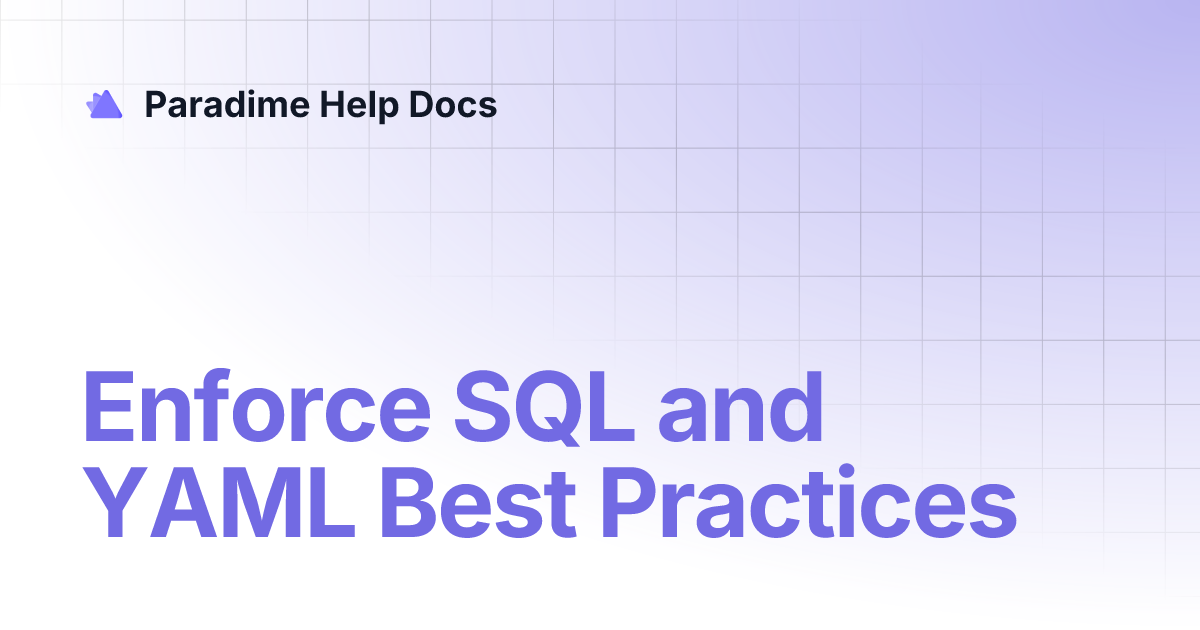 Paradime Help Docs

Enforce SQL and YAML Best Practices